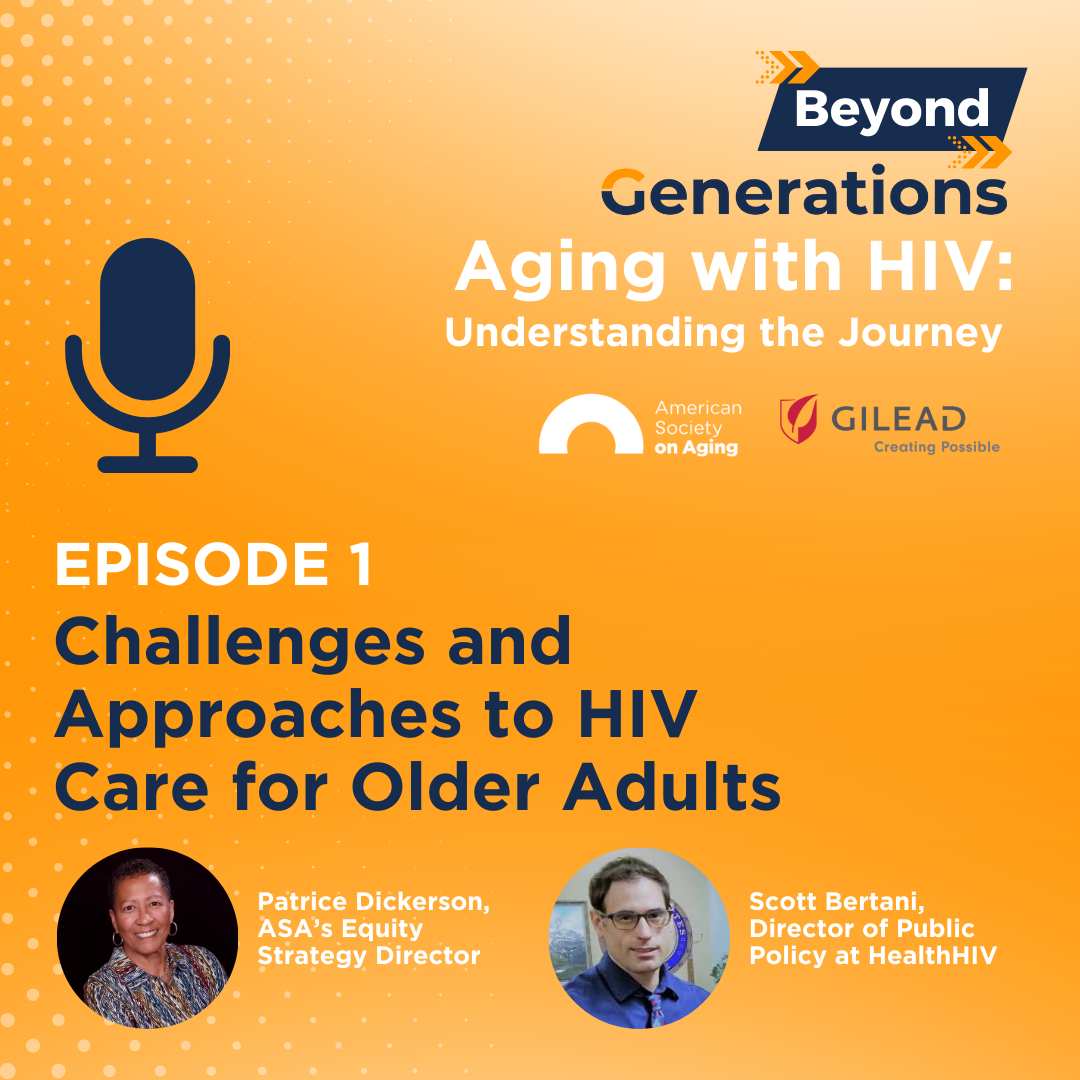 Beyond Generations

Aging with HIV:
Understanding the Journey

American Society on Aging

GILEAD
Creating Possible

EPISODE 1
Challenges and Approaches to HIV Care for Older Adults

Patrice Dickerson, ASA's Equity Strategy Director

Scott Bertani, Director of Public Policy at HealthHIV